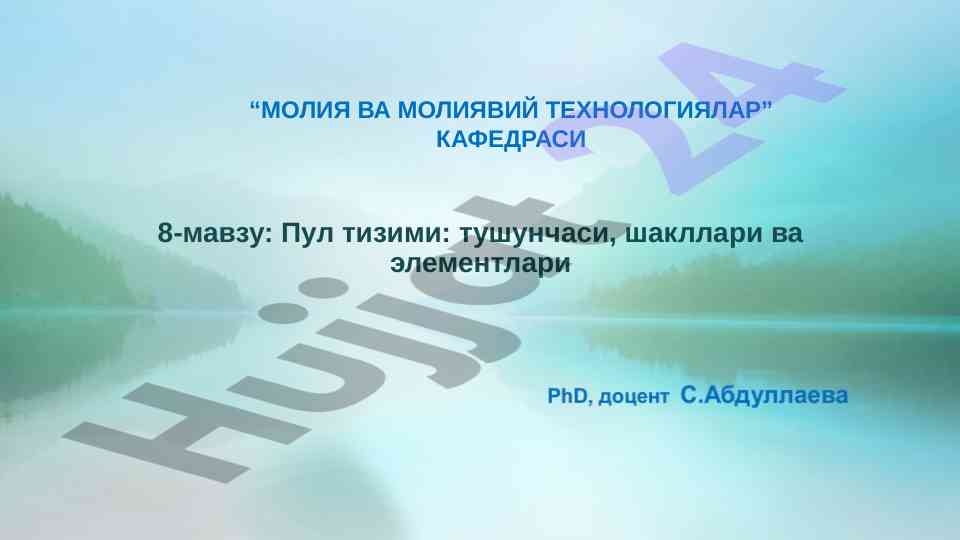 “МОЛИЯ ВА МОЛИЯВИЙ ТЕХНОЛОГИЯЛАР” КАФЕДРАСИ

8-мавзу: Пул тизими: тушунчаси, шакллари ва элементлари

PhD, доцент С.Абдуллаева

Hujjat 24